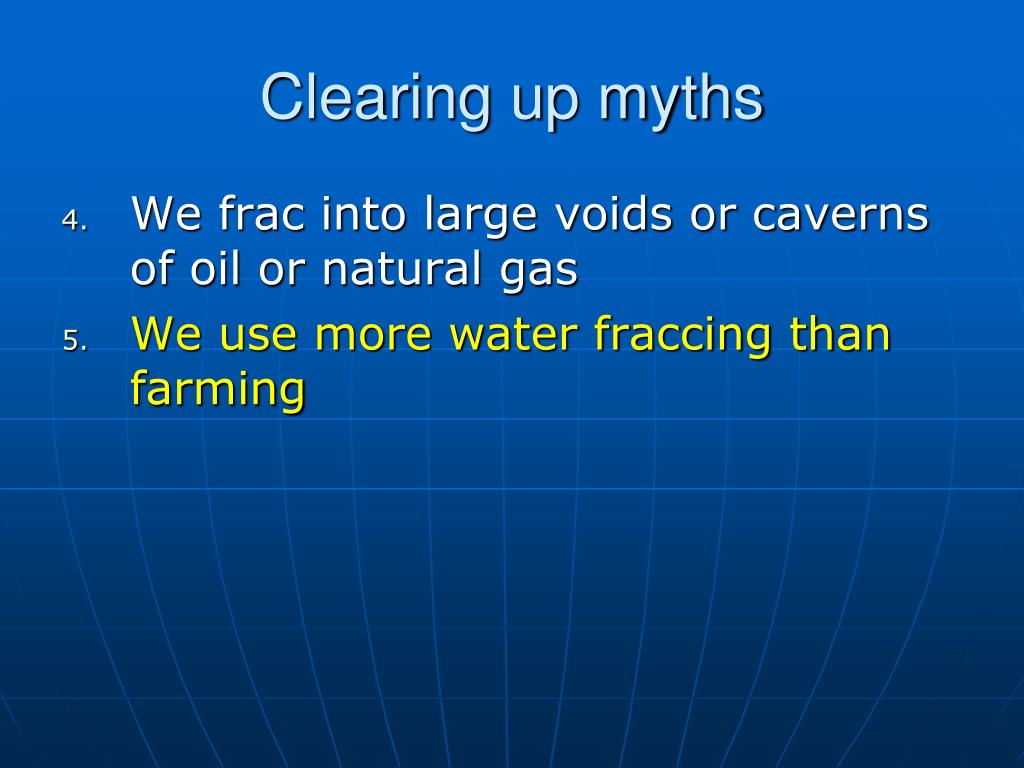 Clearing up myths

4. We frac into large voids or caverns of oil or natural gas

5. We use more water fraccing than farming